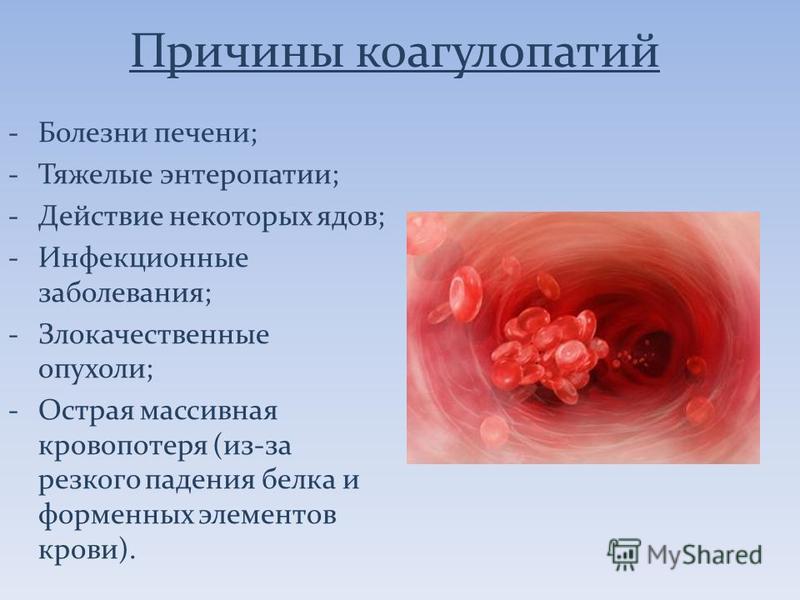 Причины коагулопатий

- Болезни печени;
- Тяжелые энтеропатии;
- Действие некоторых ядов;
- Инфекционные заболевания;
- Злокачественные опухоли;
- Острая массивная кровопотеря (из-за резкого падения белка и форменных элементов крови).

MyShared